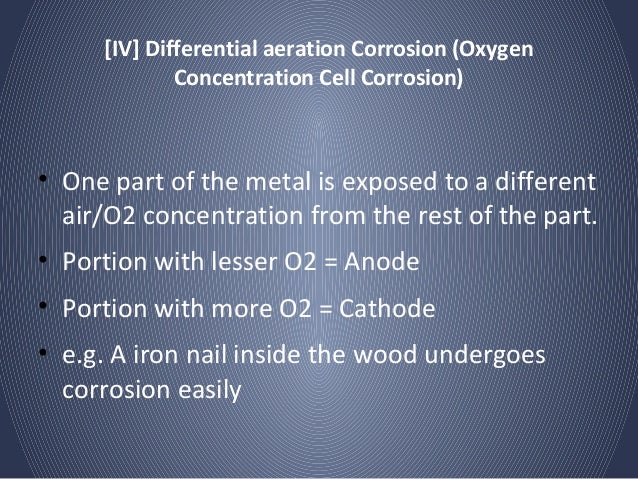 [IV] Differential aeration Corrosion (Oxygen Concentration Cell Corrosion)

• One part of the metal is exposed to a different air/O2 concentration from the rest of the part.

• Portion with lesser O2 = Anode

• Portion with more O2 = Cathode

• e.g. A iron nail inside the wood undergoes corrosion easily